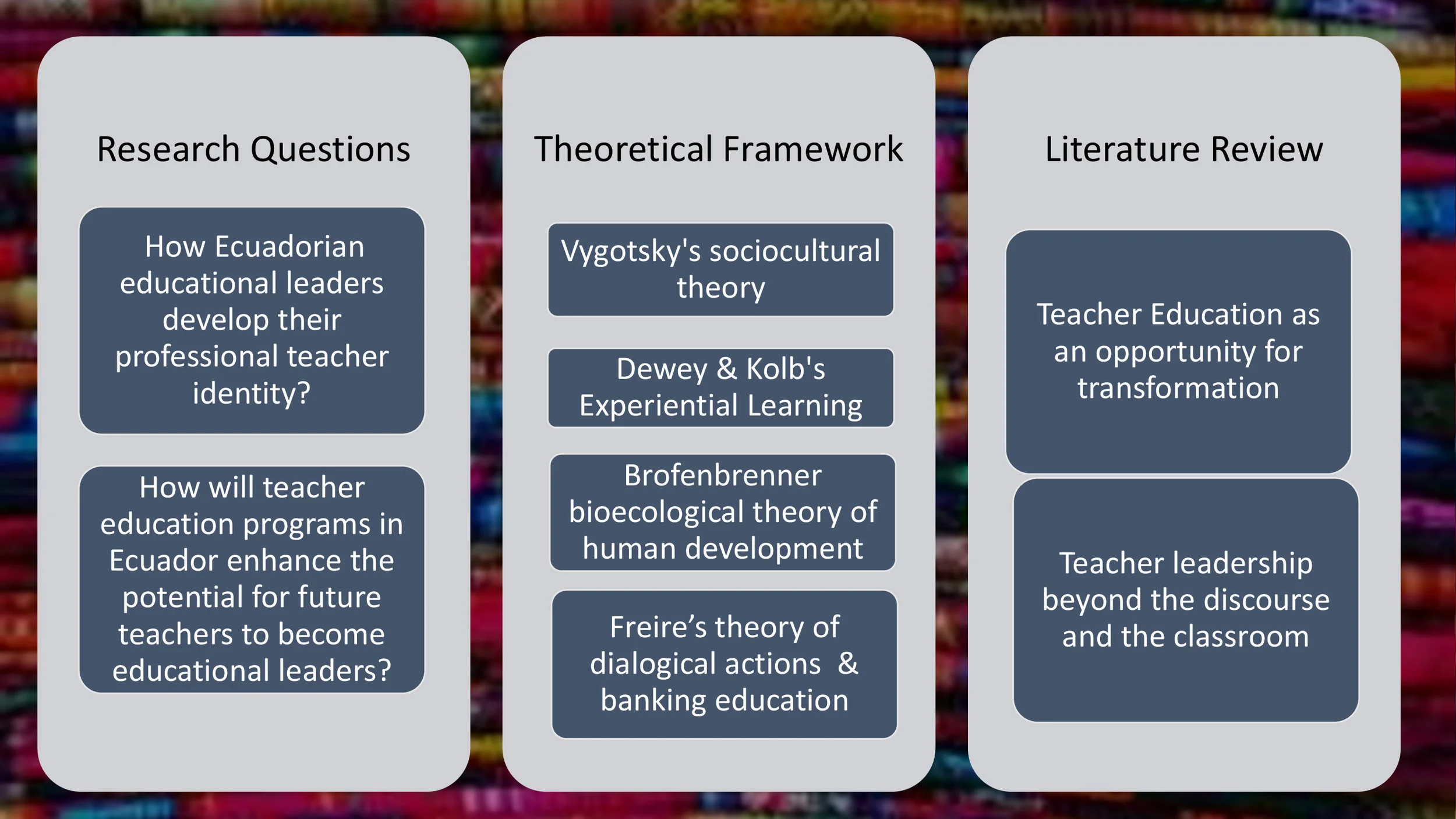 Research Questions

How Ecuadorian educational leaders develop their professional teacher identity?

How will teacher education programs in Ecuador enhance the potential for future teachers to become educational leaders?

Theoretical Framework

Vygotsky's sociocultural theory

Dewey & Kolb's Experiential Learning

Brofenbrenner bioecological theory of human development

Freire's theory of dialogical actions & banking education

Literature Review

Teacher Education as an opportunity for transformation

Teacher leadership beyond the discourse and the classroom